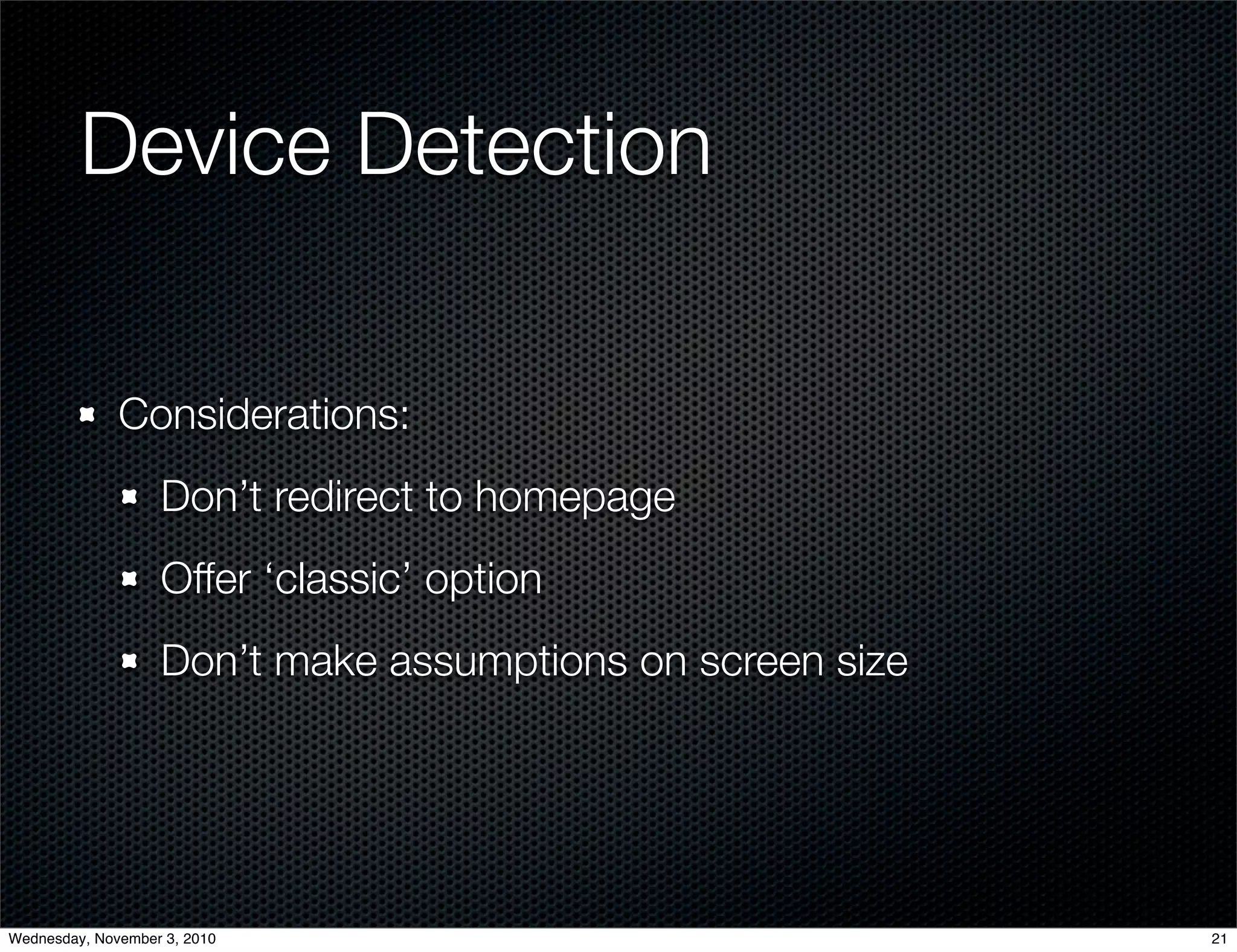 Device Detection

Considerations:

Don’t redirect to homepage

Offer ‘classic’ option

Don’t make assumptions on screen size

Wednesday, November 3, 2010

21